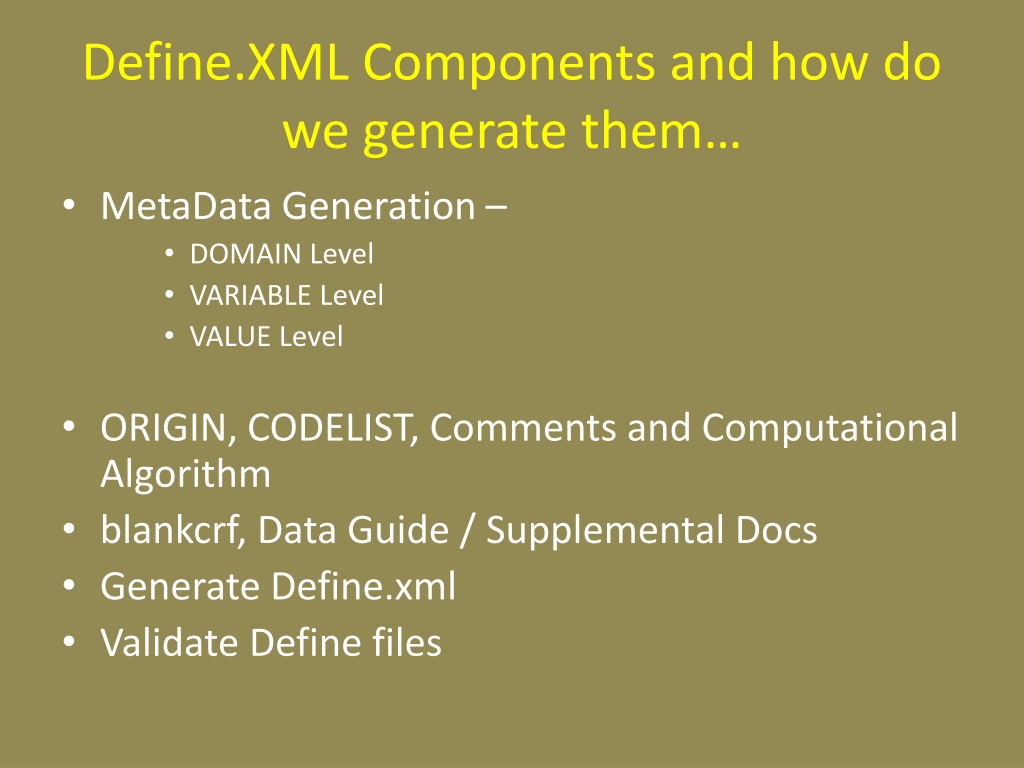 Define.XML Components and how do we generate them…

• MetaData Generation –
  • DOMAIN Level
  • VARIABLE Level
  • VALUE Level

• ORIGIN, CODELIST, Comments and Computational Algorithm
• blankcrf, Data Guide / Supplemental Docs
• Generate Define.xml
• Validate Define files